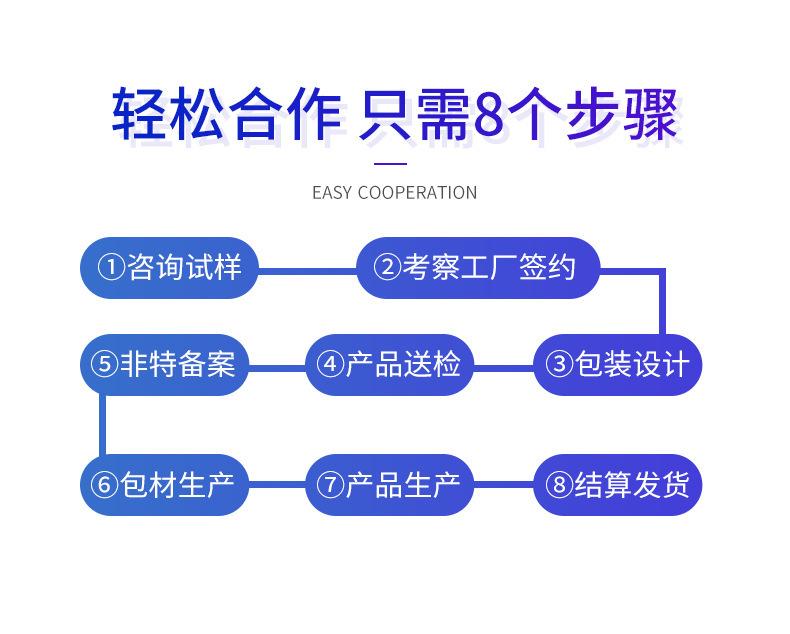 轻松合作 只需8个步骤

EASY COOPERATION

①咨询试样

②考察工厂签约

③包装设计

④产品送检

⑤非特备案

⑥包材生产

⑦产品生产

⑧结算发货